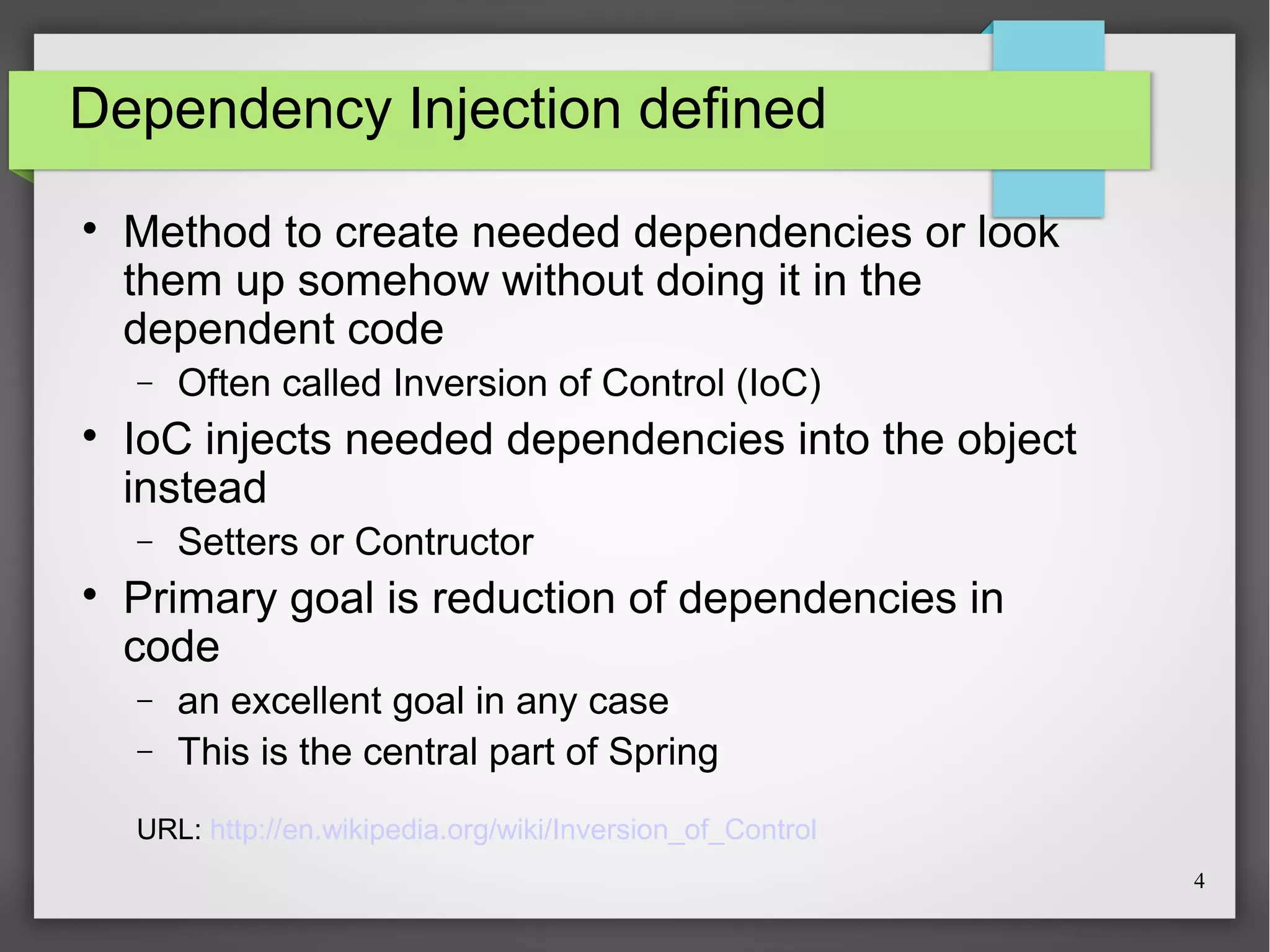 Dependency Injection defined

• Method to create needed dependencies or look them up somehow without doing it in the dependent code
  – Often called Inversion of Control (IoC)
• IoC injects needed dependencies into the object instead
  – Setters or Contructor
• Primary goal is reduction of dependencies in code
  – an excellent goal in any case
  – This is the central part of Spring

URL: http://en.wikipedia.org/wiki/Inversion_of_Control

4